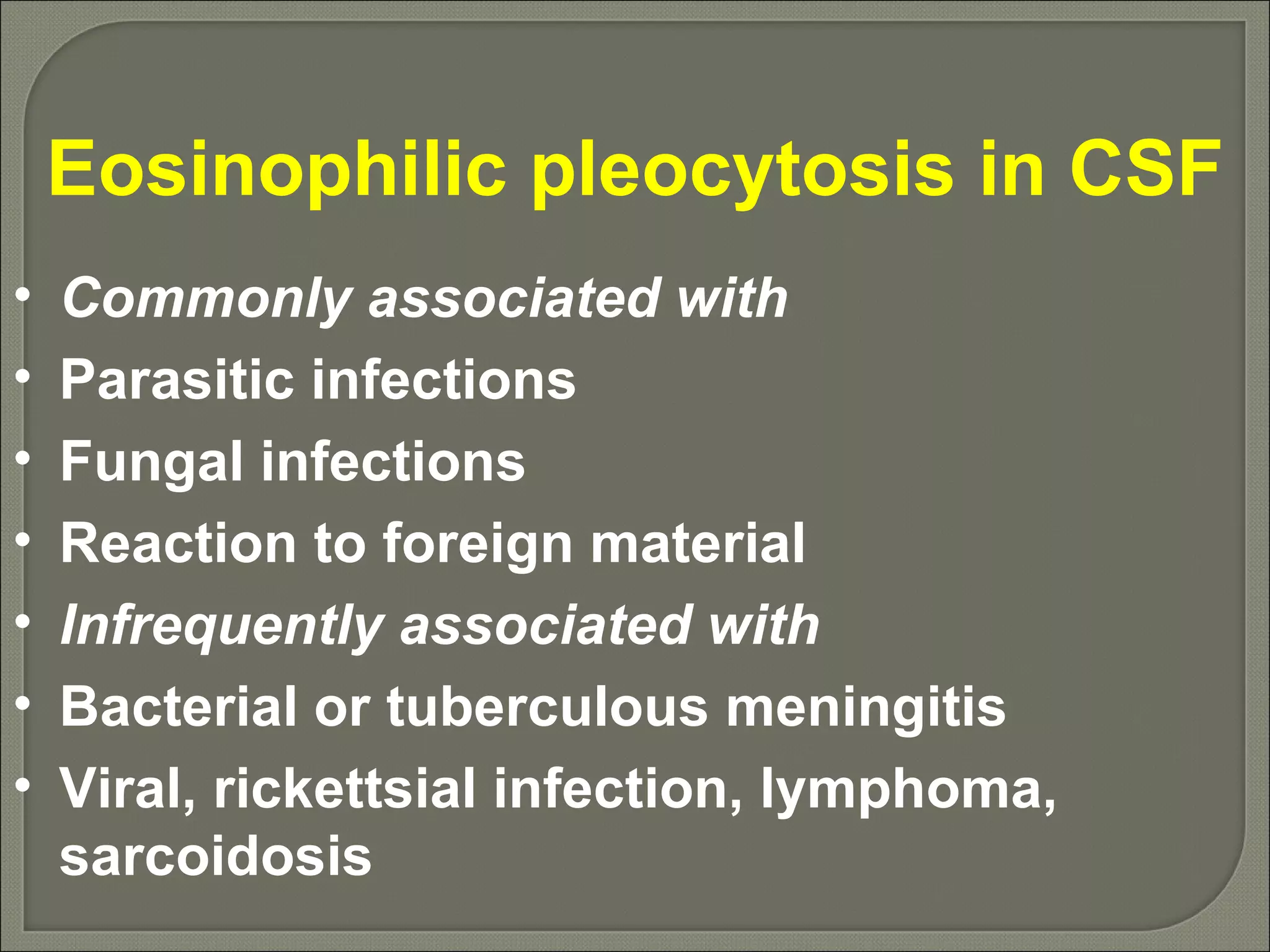 Eosinophilic pleocytosis in CSF

• Commonly associated with
• Parasitic infections
• Fungal infections
• Reaction to foreign material
• Infrequently associated with
• Bacterial or tuberculous meningitis
• Viral, rickettsial infection, lymphoma, sarcoidosis